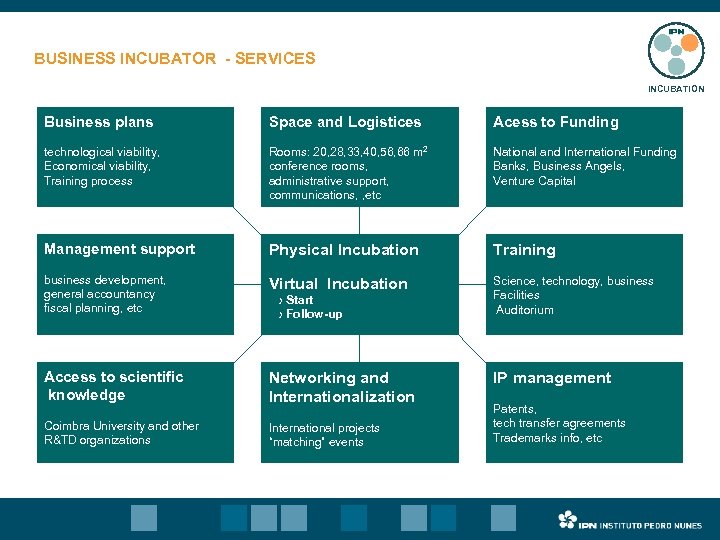 BUSINESS INCUBATOR - SERVICES

IPN
INCUBATION

Business plans

technological viability, Economical viability, Training process

Space and Logistices

Rooms: 20,28,33,40,56,66 $m^2$ conference rooms, administrative support, communications, ,etc

Acess to Funding

National and International Funding Banks, Business Angels, Venture Capital

Management support

business development, general accountancy fiscal planning, etc

Physical Incubation

Virtual Incubation
› Start
› Follow-up

Training

Science, technology, business Facilities Auditorium

Access to scientific knowledge

Coimbra University and other R&TD organizations

Networking and Internationalization

International projects "matching" events

IP management

Patents, tech transfer agreements Trademarks info, etc

IPN INSTITUTO PEDRO NUNES